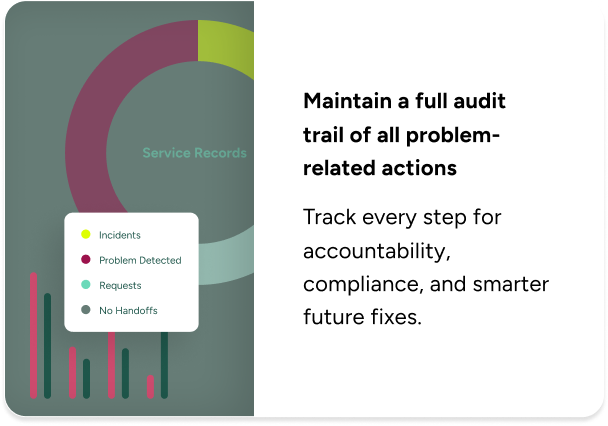 Service Records

Incidents
Problem Detected
Requests
No Handoffs

Maintain a full audit trail of all problem-related actions

Track every step for accountability, compliance, and smarter future fixes.